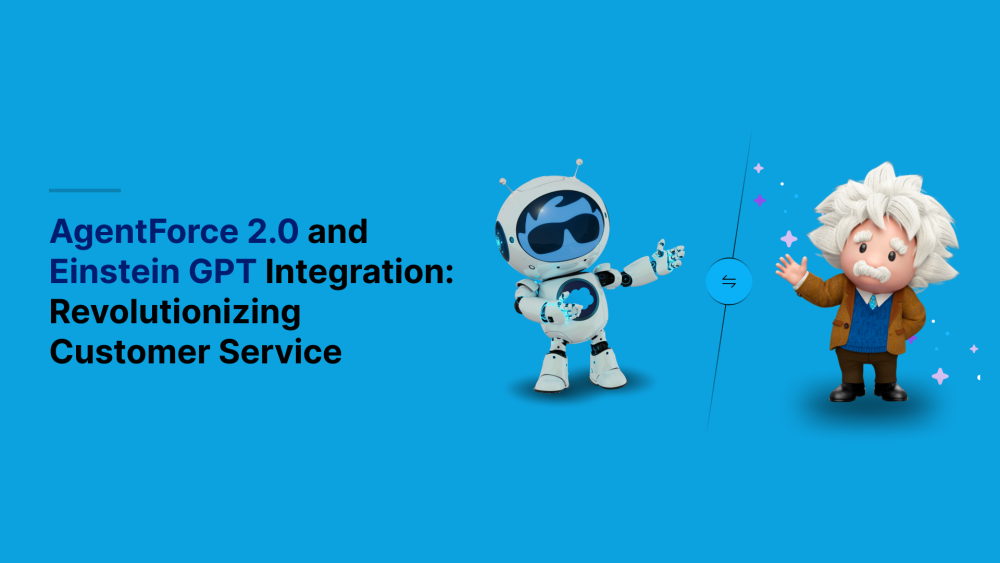 AgentForce 2.0 and Einstein GPT Integration: Revolutionizing Customer Service